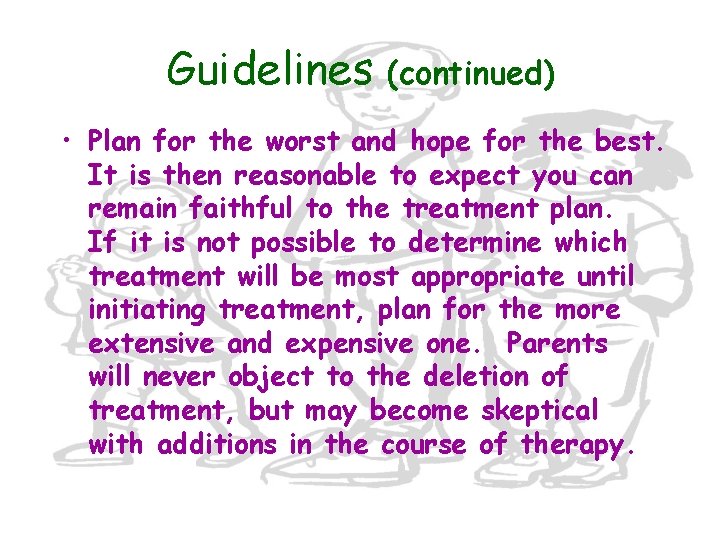 Guidelines (continued)

• Plan for the worst and hope for the best. It is then reasonable to expect you can remain faithful to the treatment plan. If it is not possible to determine which treatment will be most appropriate until initiating treatment, plan for the more extensive and expensive one. Parents will never object to the deletion of treatment, but may become skeptical with additions in the course of therapy.